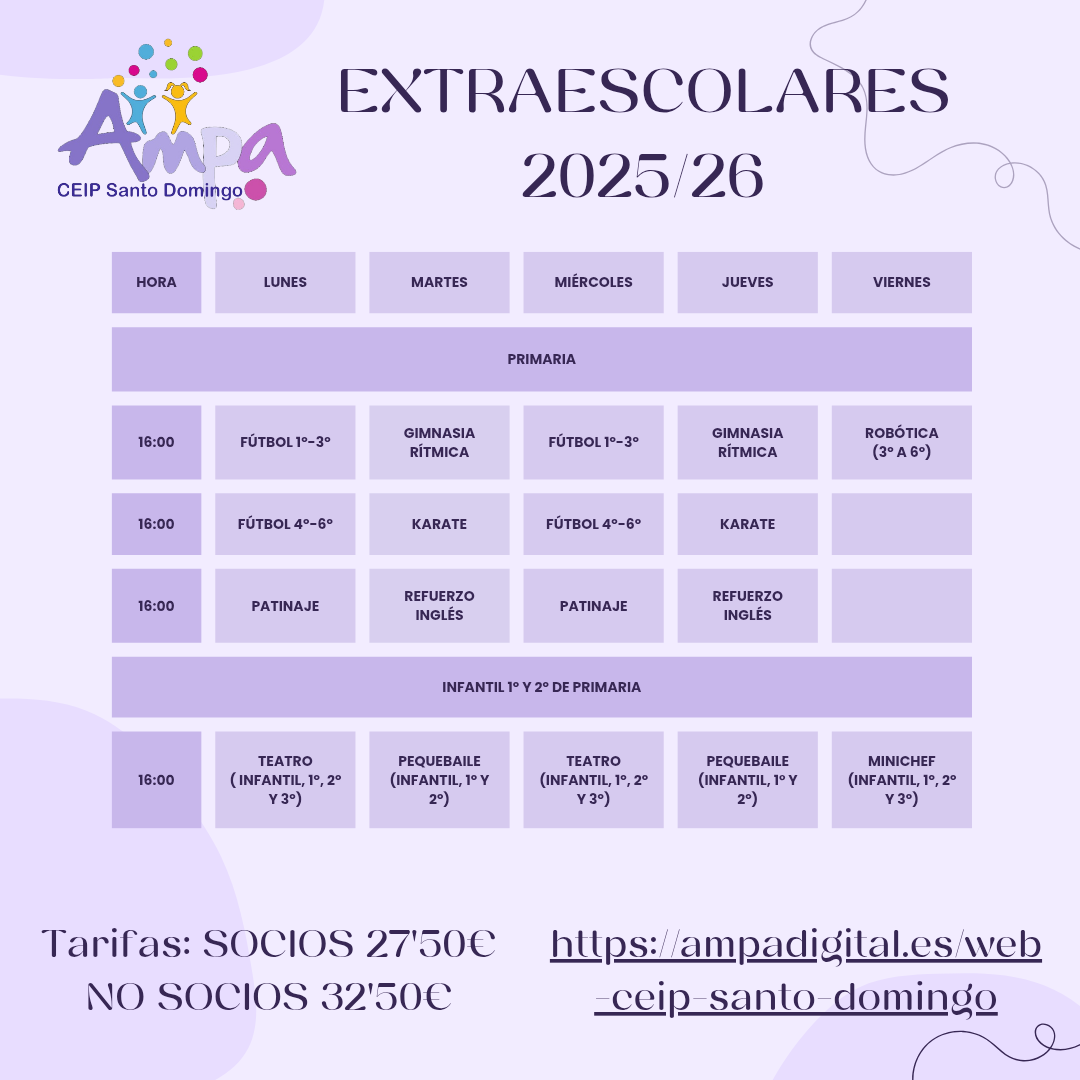 Ampa
CEIP Santo Domingo

EXTRAESCOLARES
2025/26

| HORA | LUNES | MARTES | MIÉRCOLES | JUEVES | VIERNES |
|---|---|---|---|---|---|
| PRIMARIA | | | | | |
| 16:00 | FÚTBOL 1º-3º | GIMNASIA RÍTMICA | FÚTBOL 1º-3º | GIMNASIA RÍTMICA | ROBÓTICA (3º A 6º) |
| 16:00 | FÚTBOL 4º-6º | KARATE | FÚTBOL 4º-6º | KARATE | |
| 16:00 | PATINAJE | REFUERZO INGLÉS | PATINAJE | REFUERZO INGLÉS | |
| INFANTIL 1º Y 2º DE PRIMARIA | | | | | |
| 16:00 | TEATRO ( INFANTIL, 1º, 2º Y 3º) | PEQUEBAILE (INFANTIL, 1º Y 2º) | TEATRO (INFANTIL, 1º, 2º Y 3º) | PEQUEBAILE (INFANTIL, 1º Y 2º) | MINICHEF (INFANTIL, 1º, 2º Y 3º) |

Tarifas: SOCIOS 27'50€
NO SOCIOS 32'50€

https://ampadigital.es/web-ceip-santo-domingo